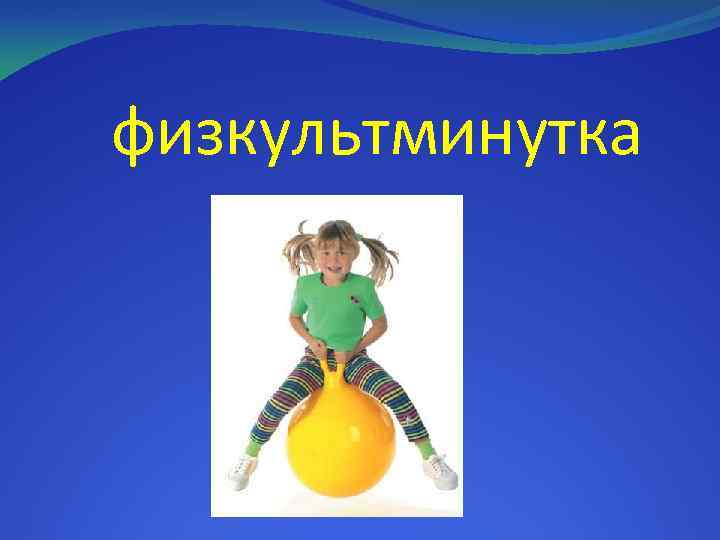 физкультминутка